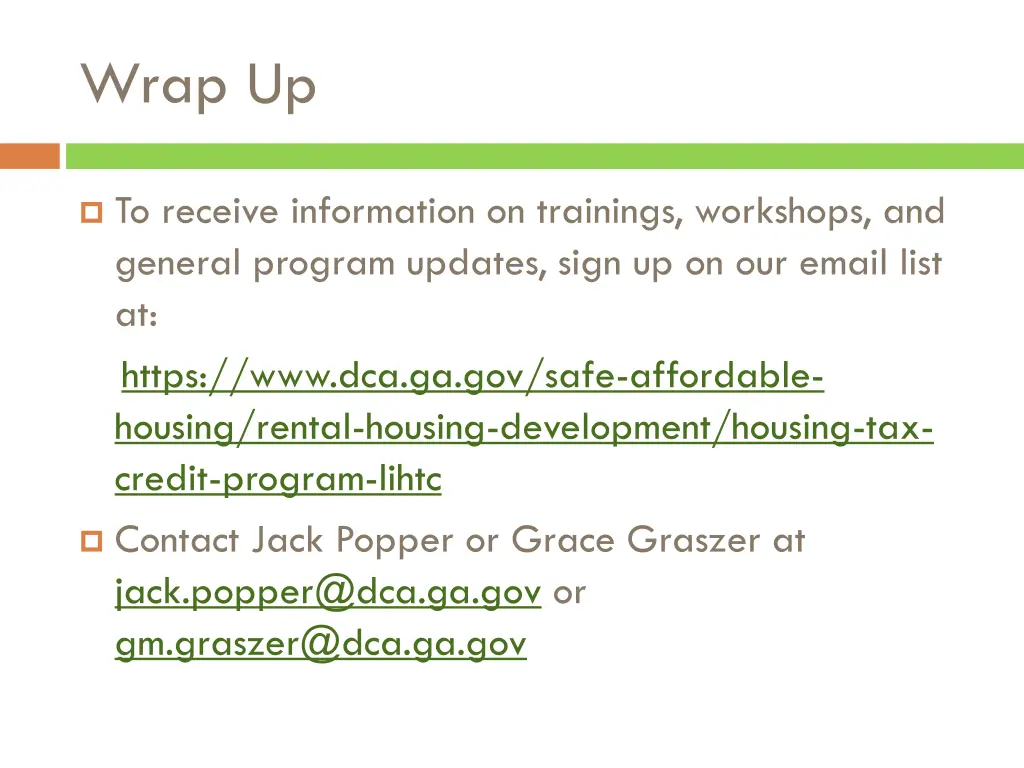 Wrap Up

To receive information on trainings, workshops, and general program updates, sign up on our email list at:

https://www.dca.ga.gov/safe-affordable-housing/rental-housing-development/housing-tax-credit-program-lihtc

Contact Jack Popper or Grace Graszer at jack.popper@dca.ga.gov or gm.graszer@dca.ga.gov